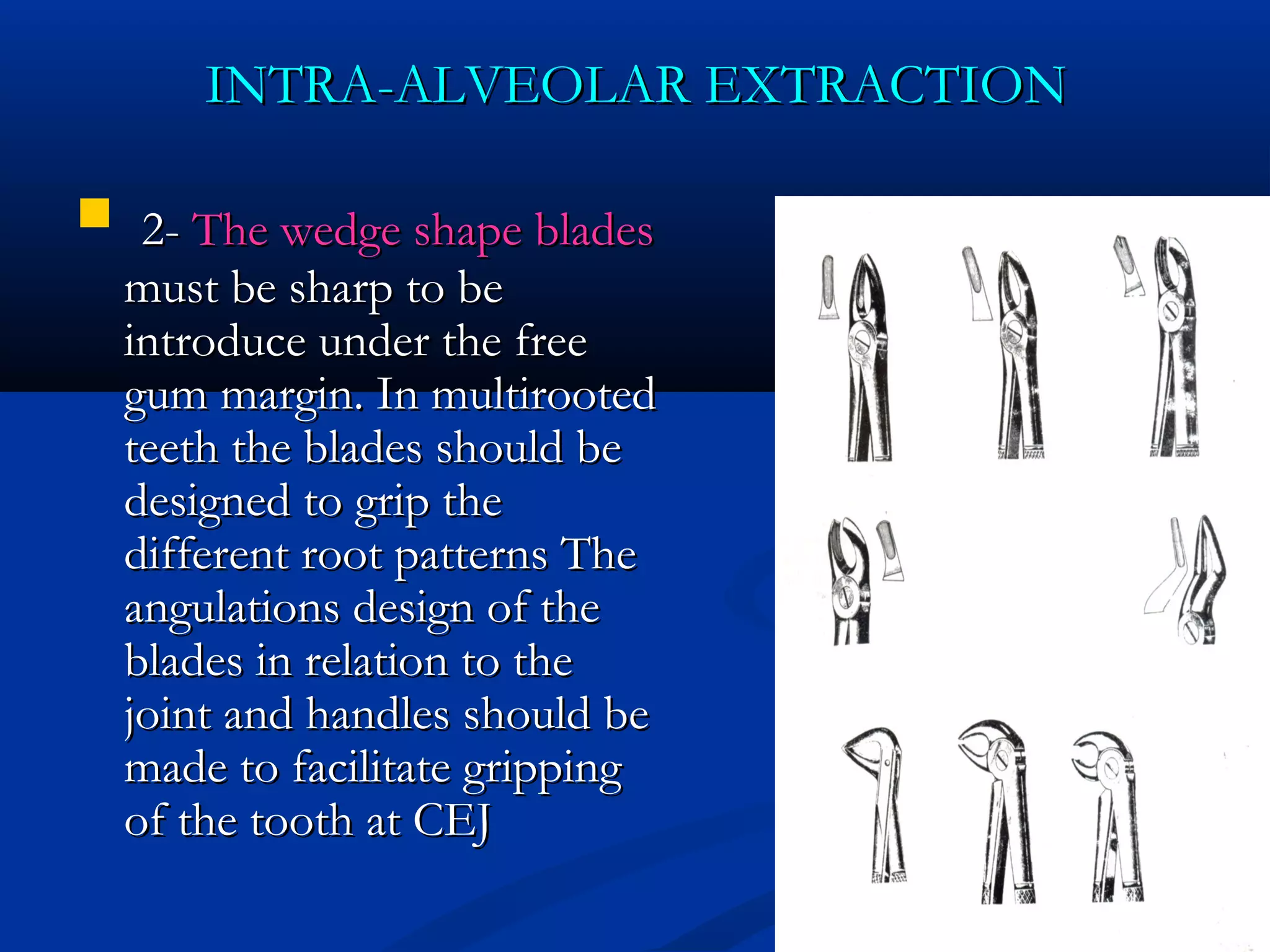 INTRA-ALVEOLAR EXTRACTION

2- The wedge shape blades must be sharp to be introduce under the free gum margin. In multirooted teeth the blades should be designed to grip the different root patterns The angulations design of the blades in relation to the joint and handles should be made to facilitate gripping of the tooth at CEJ